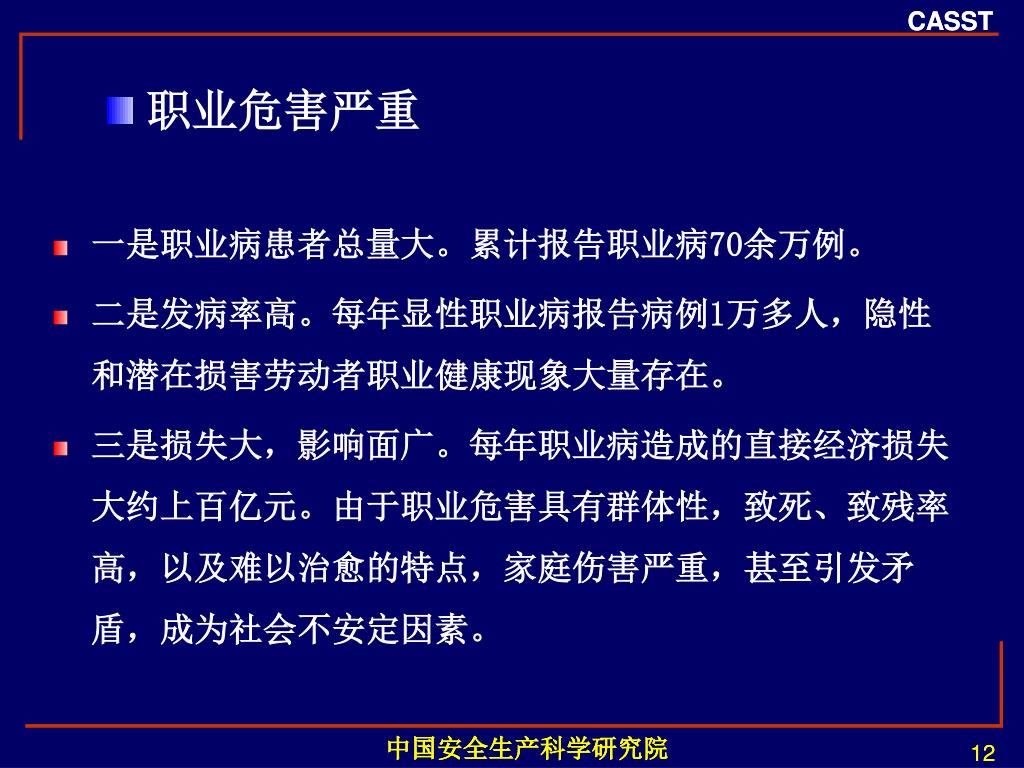 CASST

职业危害严重

一是职业病患者总量大。累计报告职业病70余万例。

二是发病率高。每年显性职业病报告病例1万多人，隐性和潜在损害劳动者职业健康现象大量存在。

三是损失大，影响面广。每年职业病造成的直接经济损失大约上百亿元。由于职业危害具有群体性，致死、致残率高，以及难以治愈的特点，家庭伤害严重，甚至引发矛盾，成为社会不安定因素。

中国安全生产科学研究院

12